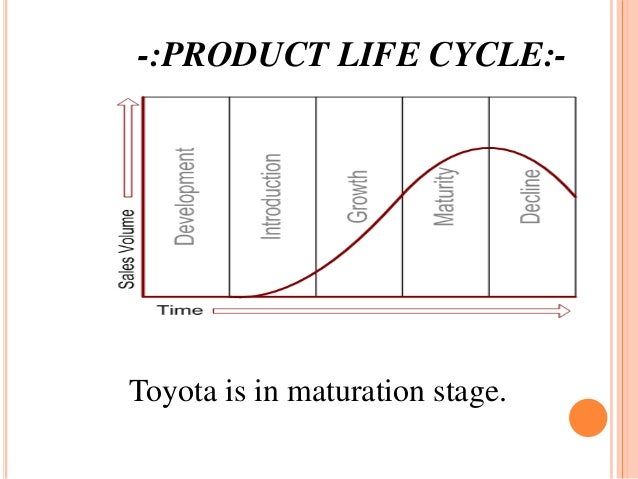 -:PRODUCT LIFE CYCLE:-

Sales Volume

Development

Introduction

Growth

Maturity

Decline

Time

Toyota is in maturation stage.